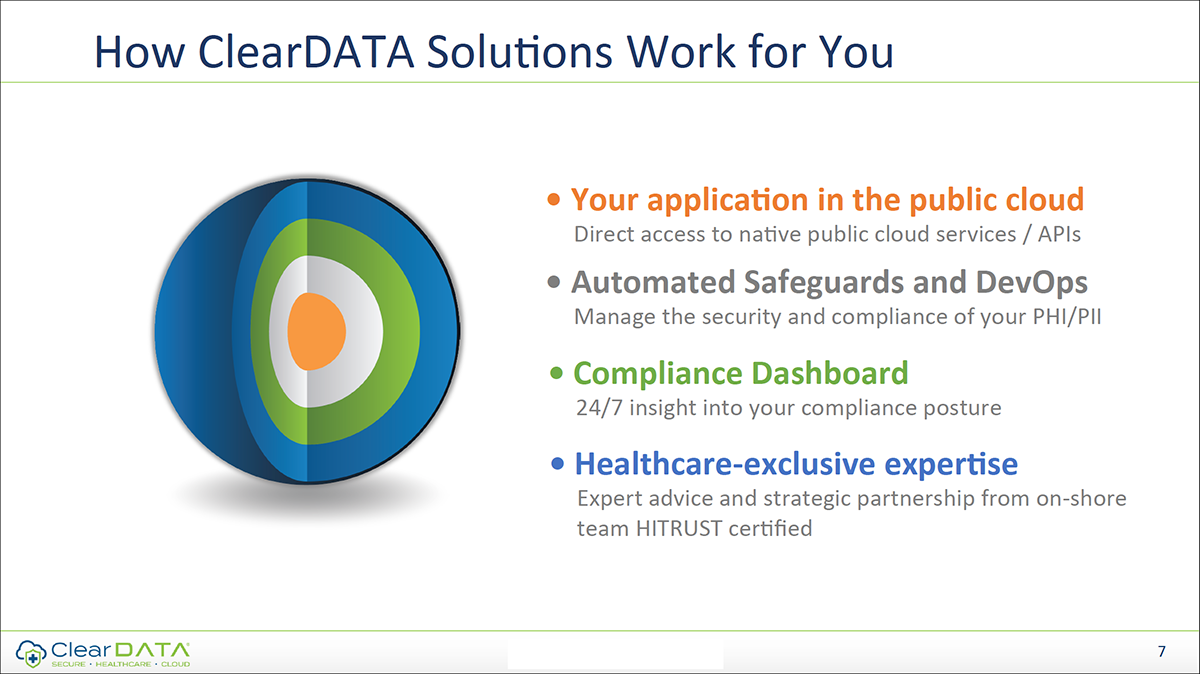 How ClearDATA Solutions Work for You

• Your application in the public cloud
Direct access to native public cloud services / APIs

• Automated Safeguards and DevOps
Manage the security and compliance of your PHI/PII

• Compliance Dashboard
24/7 insight into your compliance posture

• Healthcare-exclusive expertise
Expert advice and strategic partnership from on-shore team HITRUST certified

ClearDATA
SECURE • HEALTHCARE • CLOUD

7